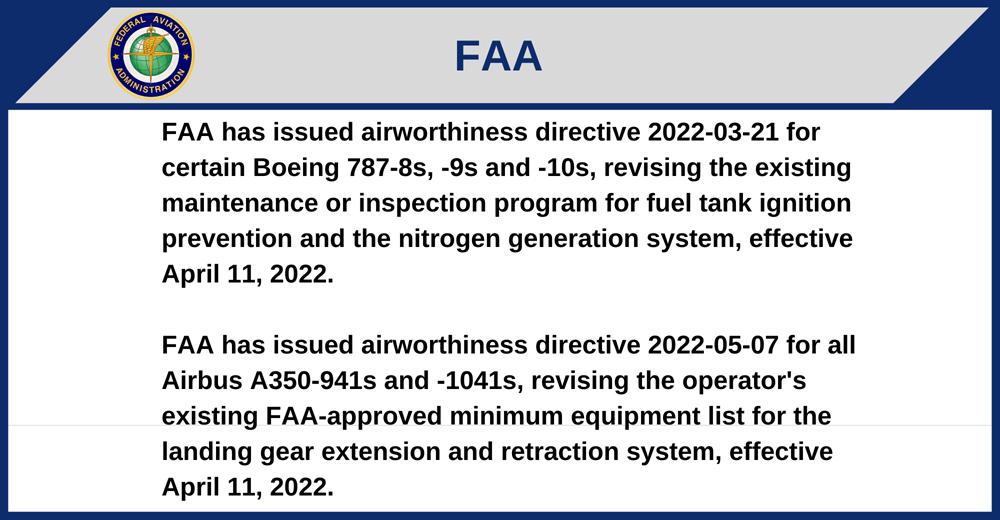 FEDERAL AVIATION ADMINISTRATION

FAA

FAA has issued airworthiness directive 2022-03-21 for certain Boeing 787-8s, -9s and -10s, revising the existing maintenance or inspection program for fuel tank ignition prevention and the nitrogen generation system, effective April 11, 2022.

FAA has issued airworthiness directive 2022-05-07 for all Airbus A350-941s and -1041s, revising the operator's existing FAA-approved minimum equipment list for the landing gear extension and retraction system, effective April 11, 2022.